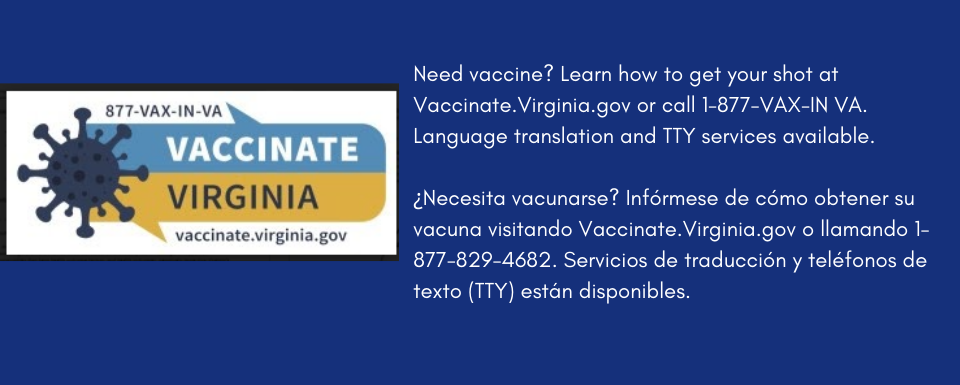 877-VAX-IN-VA
VACCINATE
VIRGINIA
vaccinate.virginia.gov

Need vaccine? Learn how to get your shot at Vaccinate.Virginia.gov or call 1-877-VAX-IN VA. Language translation and TTY services available.

¿Necesita vacunarse? Infórmese de cómo obtener su vacuna visitando Vaccinate.Virginia.gov o llamando 1-877-829-4682. Servicios de traducción y teléfonos de texto (TTY) están disponibles.